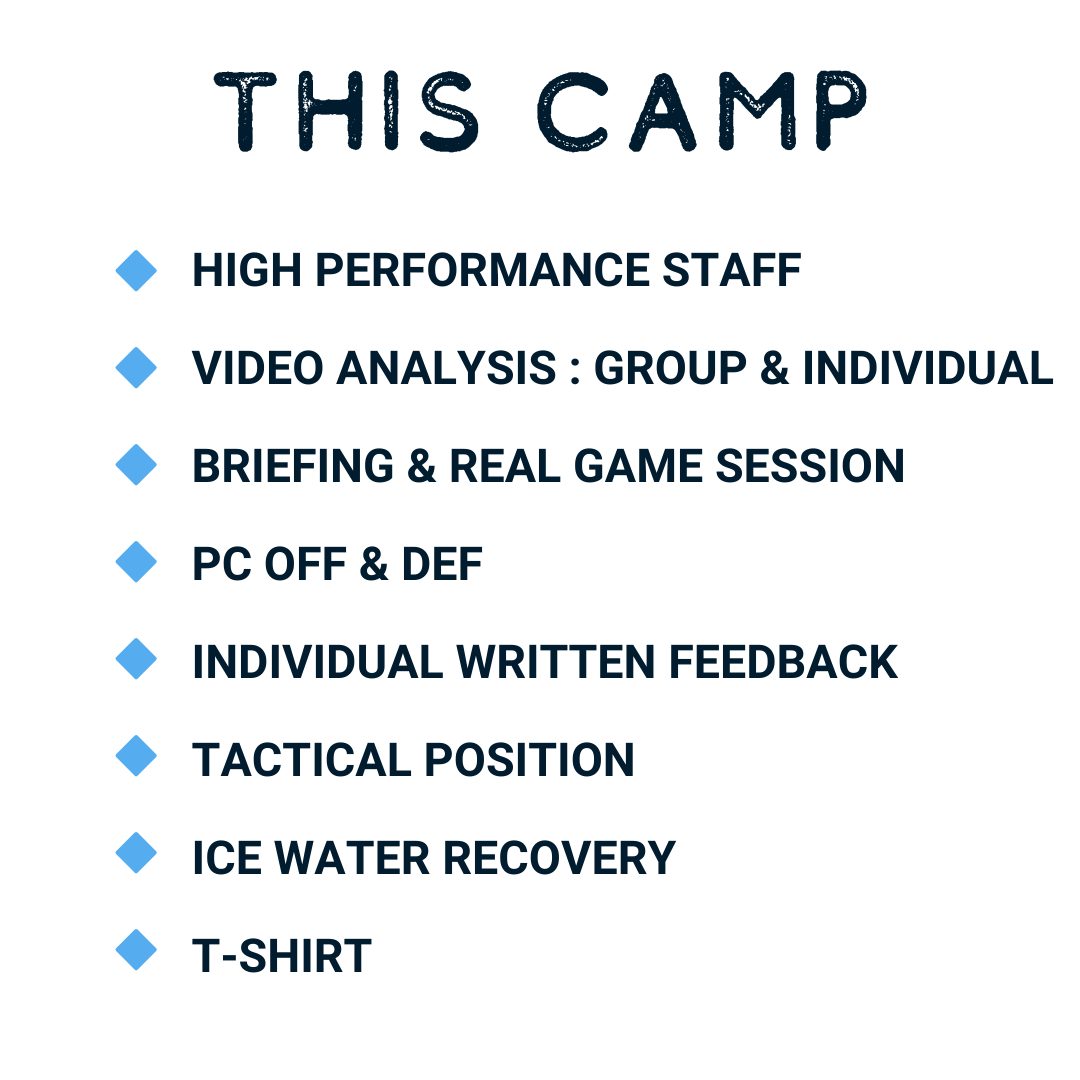 THIS CAMP

HIGH PERFORMANCE STAFF

VIDEO ANALYSIS : GROUP & INDIVIDUAL

BRIEFING & REAL GAME SESSION

PC OFF & DEF

INDIVIDUAL WRITTEN FEEDBACK

TACTICAL POSITION

ICE WATER RECOVERY

T-SHIRT